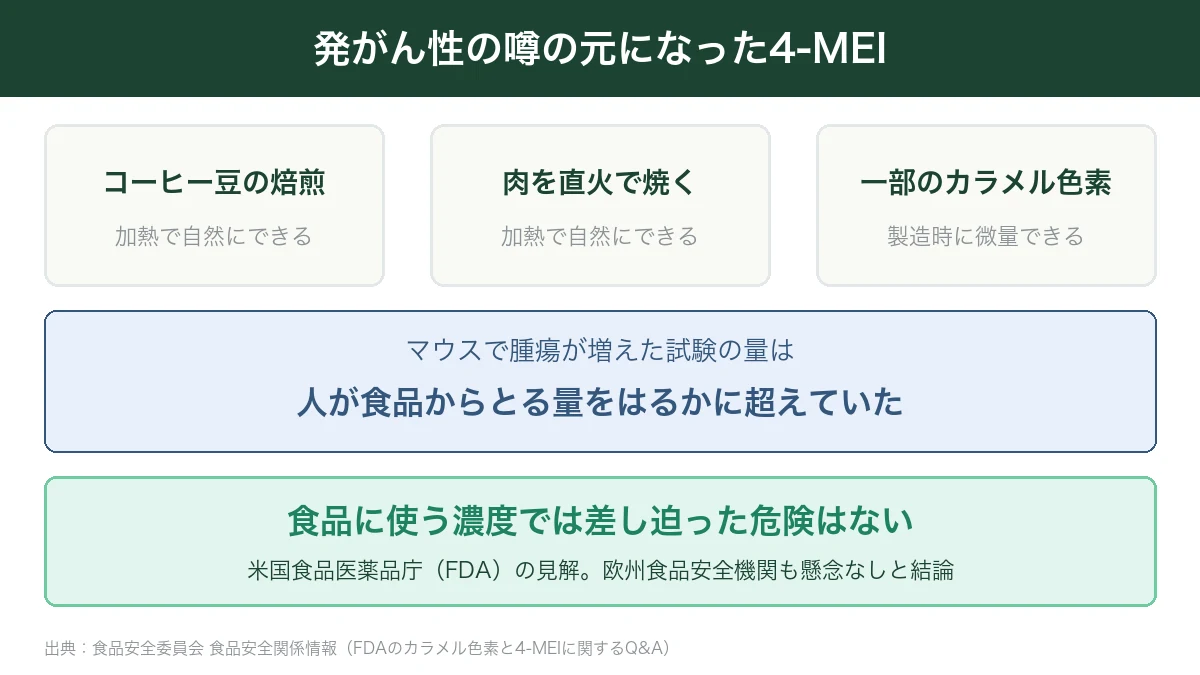 発がん性の噂の元になった4-MEI

コーヒー豆の焙煎

加熱で自然にできる

肉を直火で焼く

加熱で自然にできる

一部のカラメル色素

製造時に微量できる

マウスで腫瘍が増えた試験の量は

人が食品からとる量をはるかに超えていた

食品に使う濃度では差し迫った危険はない

米国食品医薬品庁（FDA）の見解。欧州食品安全機関も懸念なしと結論

出典：食品安全委員会 食品安全関係情報（FDAのカラメル色素と4-MEIに関するQ&A）